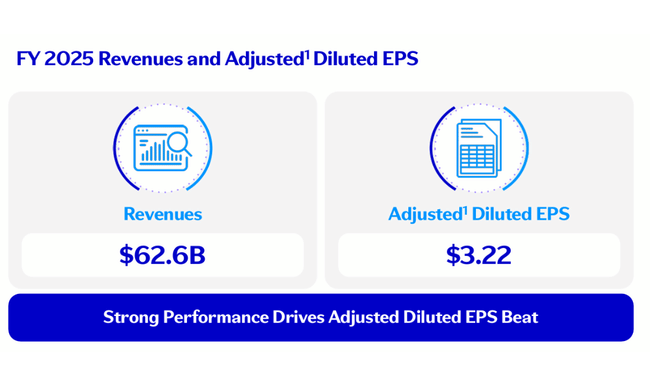 FY 2025 Revenues and Adjusted$^1$ Diluted EPS

Revenues

\$62.6B

Adjusted$^1$ Diluted EPS

\$3.22

Strong Performance Drives Adjusted Diluted EPS Beat